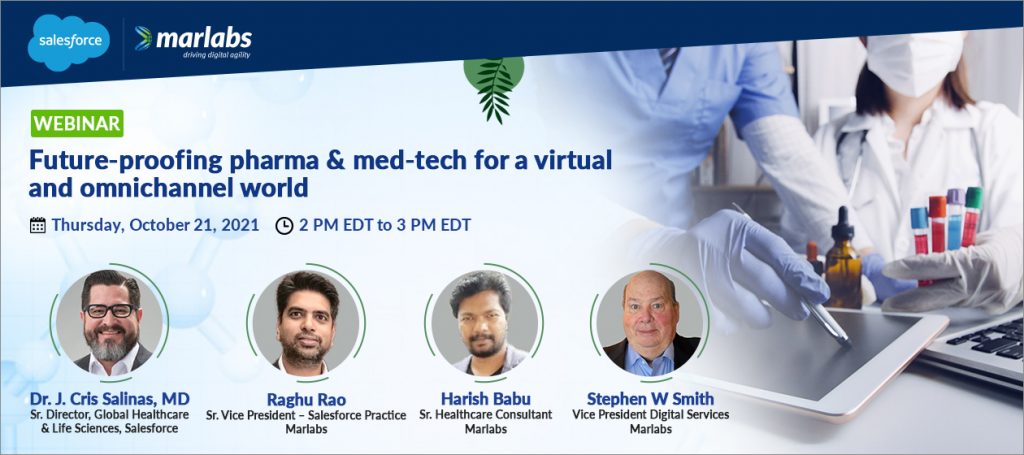 salesforce

marlabs
driving digital agility

WEBINAR

Future-proofing pharma & med-tech for a virtual and omnichannel world

Thursday, October 21, 2021

2 PM EDT to 3 PM EDT

Dr. J. Cris Salinas, MD
Sr. Director, Global Healthcare & Life Sciences, Salesforce

Raghu Rao
Sr. Vice President – Salesforce Practice
Marlabs

Harish Babu
Sr. Healthcare Consultant
Marlabs

Stephen W Smith
Vice President Digital Services
Marlabs